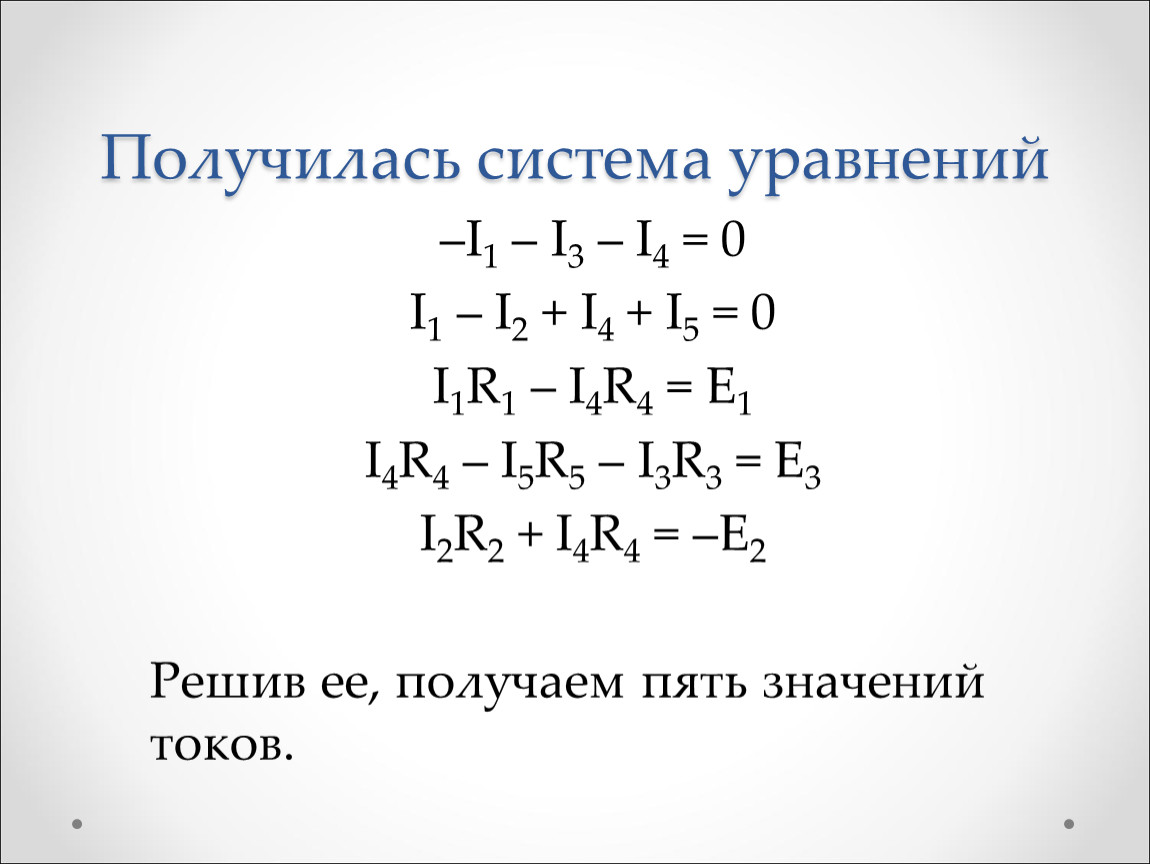 Получилась система уравнений

$-I_1 - I_3 - I_4 = 0$

$I_1 - I_2 + I_4 + I_5 = 0$

$I_1R_1 - I_4R_4 = E_1$

$I_4R_4 - I_5R_5 - I_3R_3 = E_3$

$I_2R_2 + I_4R_4 = -E_2$

Решив ее, получаем пять значений токов.